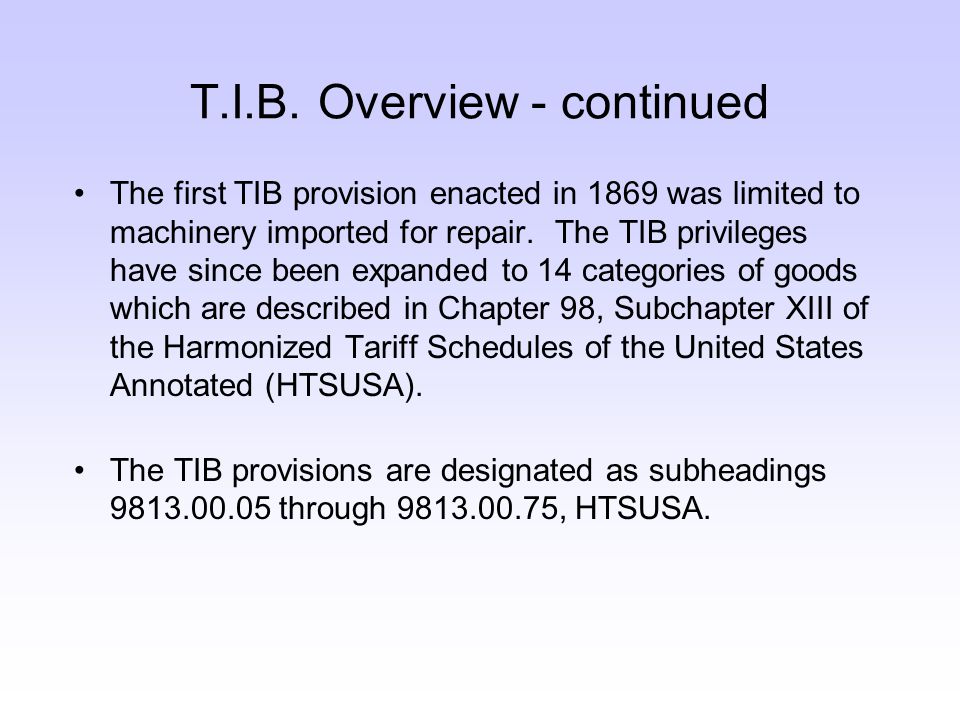 T.I.B. Overview - continued

• The first TIB provision enacted in 1869 was limited to machinery imported for repair. The TIB privileges have since been expanded to 14 categories of goods which are described in Chapter 98, Subchapter XIII of the Harmonized Tariff Schedules of the United States Annotated (HTSUSA).

• The TIB provisions are designated as subheadings 9813.00.05 through 9813.00.75, HTSUSA.